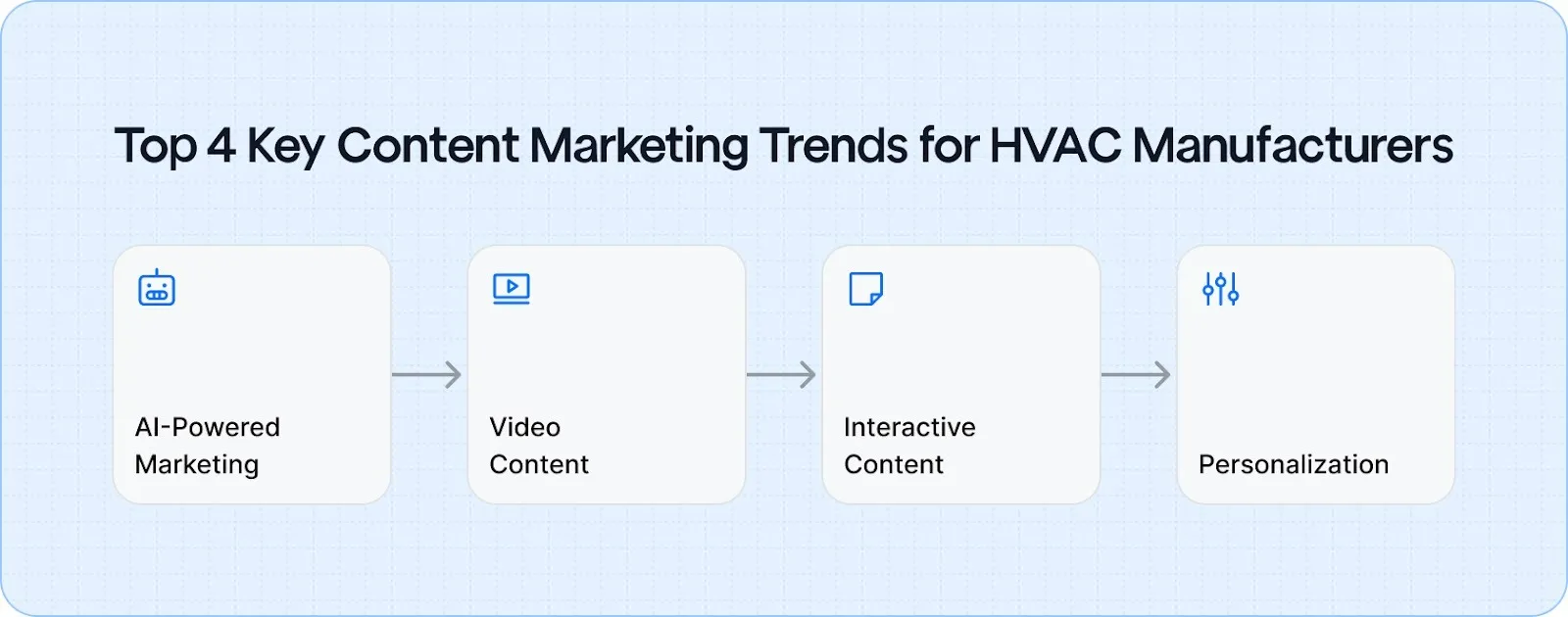 Top 4 Key Content Marketing Trends for HVAC Manufacturers

AI-Powered Marketing

Video Content

Interactive Content

Personalization